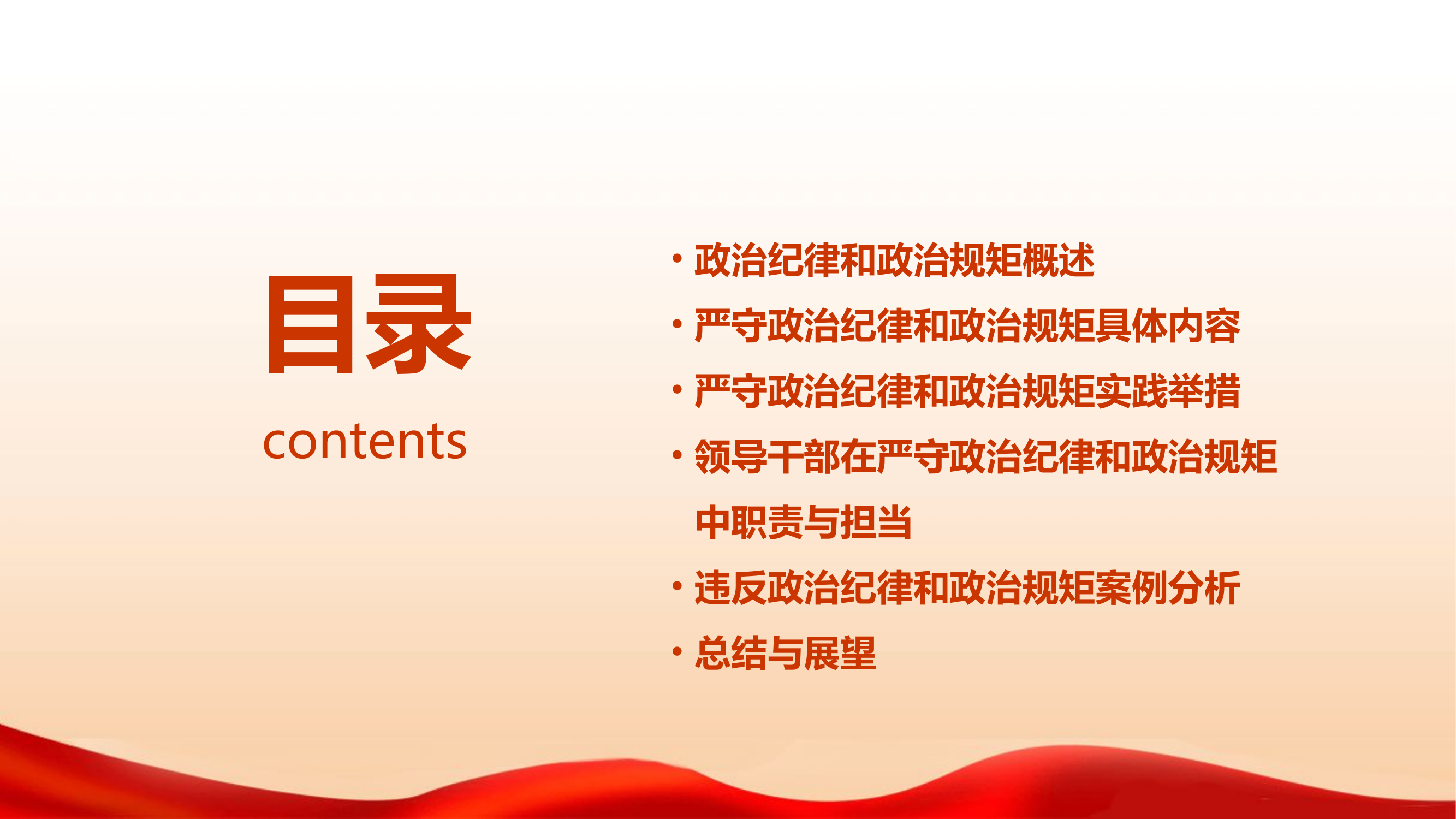 目录
contents

• 政治纪律和政治规矩概述
• 严守政治纪律和政治规矩具体内容
• 严守政治纪律和政治规矩实践举措
• 领导干部在严守政治纪律和政治规矩中职责与担当
• 违反政治纪律和政治规矩案例分析
• 总结与展望